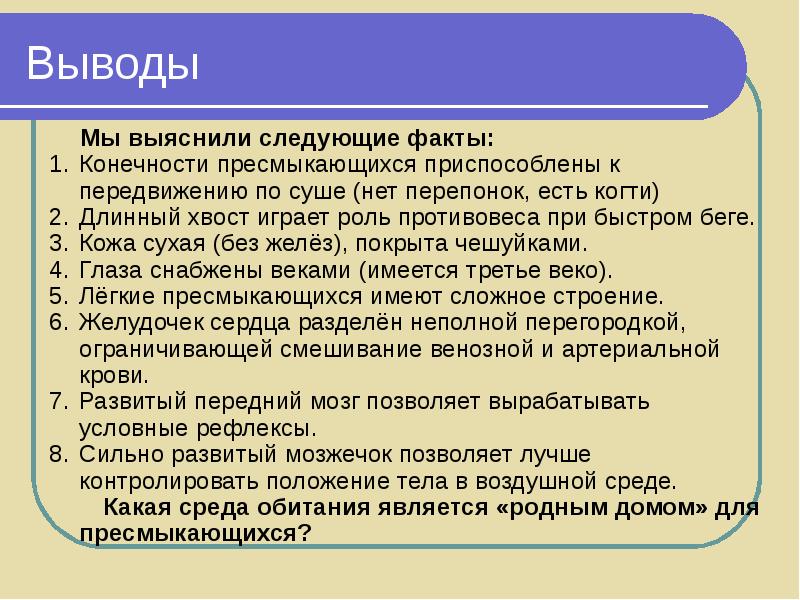 Выводы

Мы выяснили следующие факты:
1. Конечности пресмыкающихся приспособлены к передвижению по суше (нет перепонок, есть когти)
2. Длинный хвост играет роль противовеса при быстром беге.
3. Кожа сухая (без желёз), покрыта чешуйками.
4. Глаза снабжены веками (имеется третье веко).
5. Лёгкие пресмыкающихся имеют сложное строение.
6. Желудочек сердца разделён неполной перегородкой, ограничивающей смешивание венозной и артериальной крови.
7. Развитый передний мозг позволяет вырабатывать условные рефлексы.
8. Сильно развитый мозжечок позволяет лучше контролировать положение тела в воздушной среде.

Какая среда обитания является «родным домом» для пресмыкающихся?